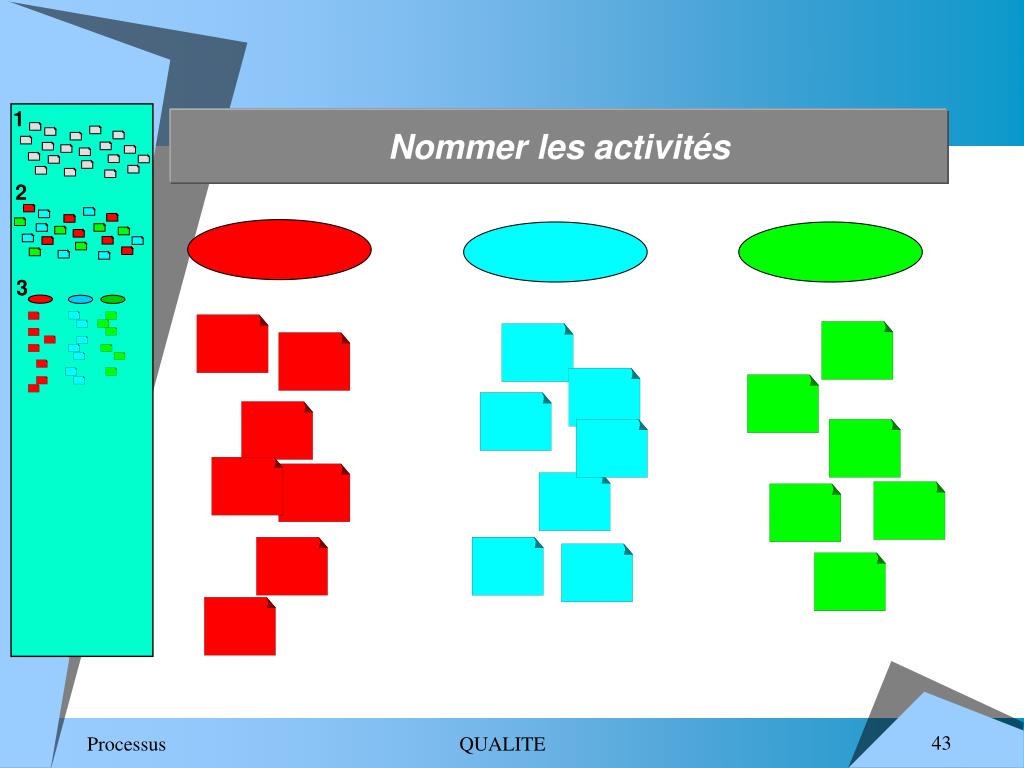 1

2

3

Nommer les activités

Processus

QUALITE

43